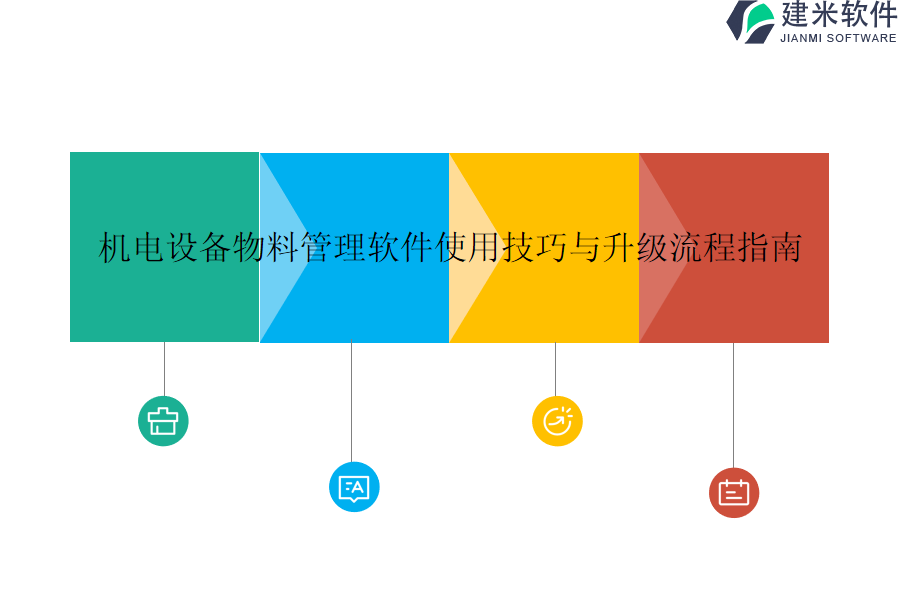 建米软件
JIANMI SOFTWARE

机电设备物料管理软件使用技巧与升级流程指南